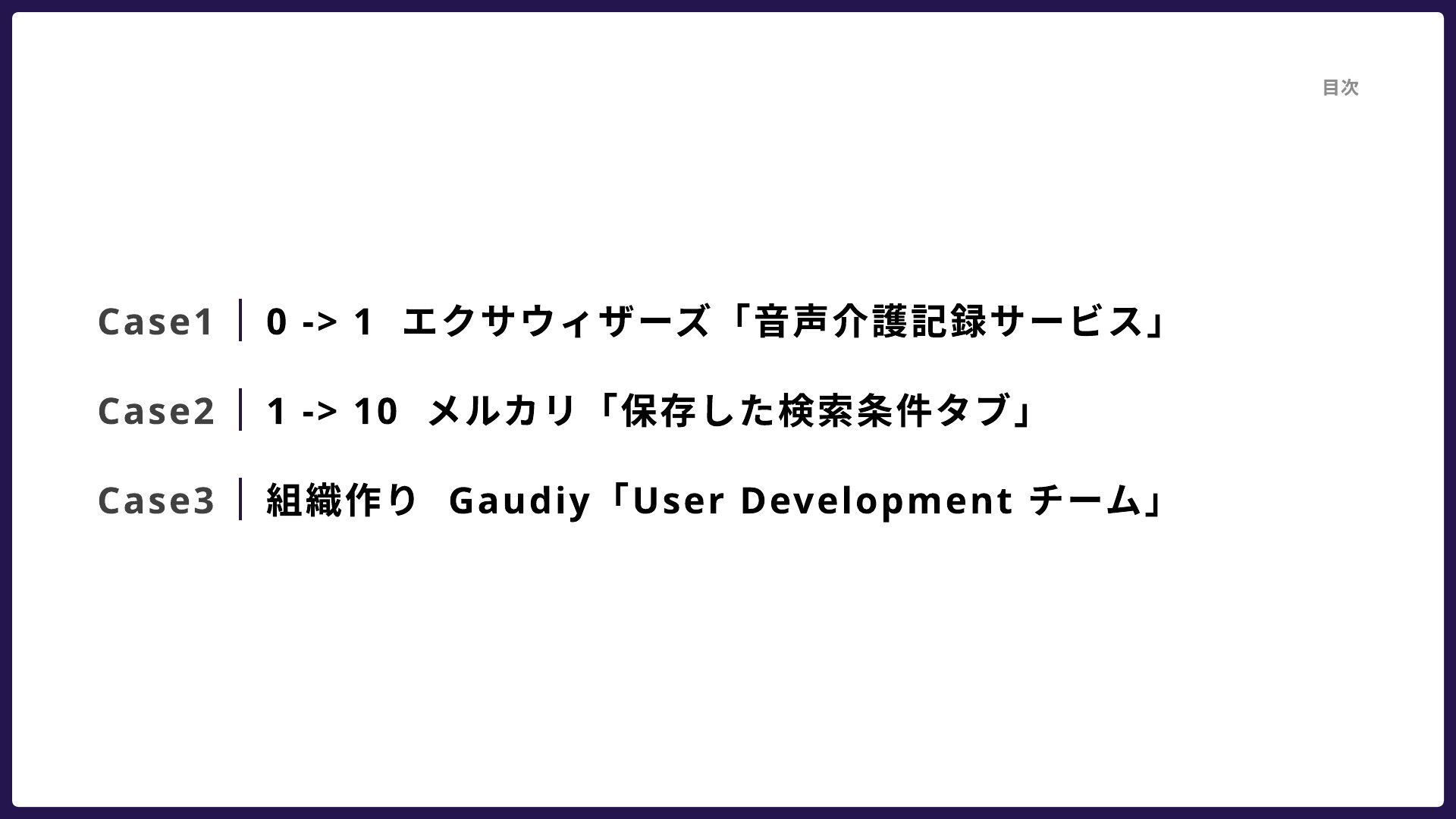 目次

Case1 | 0 -> 1 エクサウィザーズ「音声介護記録サービス」

Case2 | 1 -> 10 メルカリ「保存した検索条件タブ」

Case3 | 組織作り Gaudiy「User Development チーム」